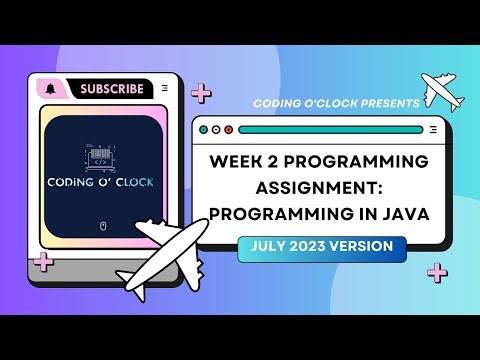 SUBSCRIBE

</>

CODING O' CLOCK

CODING O'CLOCK PRESENTS

WEEK 2 PROGRAMMING ASSIGNMENT: PROGRAMMING IN JAVA

JULY 2023 VERSION